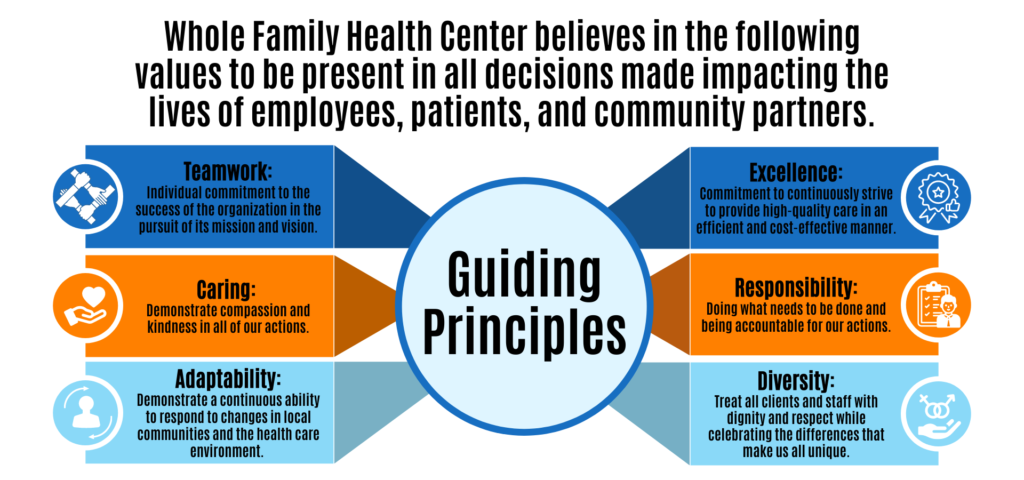 Whole Family Health Center believes in the following values to be present in all decisions made impacting the lives of employees, patients, and community partners.

Teamwork:
Individual commitment to the success of the organization in the pursuit of its mission and vision.

Caring:
Demonstrate compassion and kindness in all of our actions.

Adaptability:
Demonstrate a continuous ability to respond to changes in local communities and the health care environment.

Guiding Principles

Excellence:
Commitment to continuously strive to provide high-quality care in an efficient and cost-effective manner.

Responsibility:
Doing what needs to be done and being accountable for our actions.

Diversity:
Treat all clients and staff with dignity and respect while celebrating the differences that make us all unique.